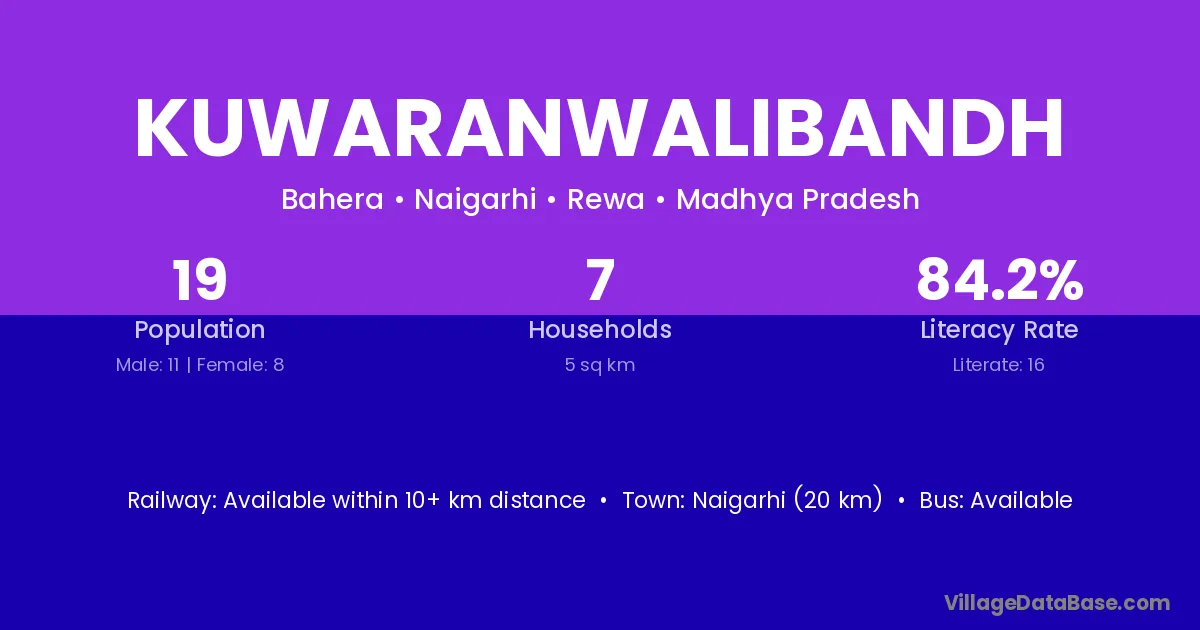 KUWARANWALIBANDH

Bahera • Naigarhi • Rewa • Madhya Pradesh

19
Population
Male: 11 | Female: 8

7
Households
5 sq km

84.2%
Literacy Rate
Literate: 16

Railway: Available within 10+ km distance • Town: Naigarhi (20 km) • Bus: Available

VillageDataBase.com